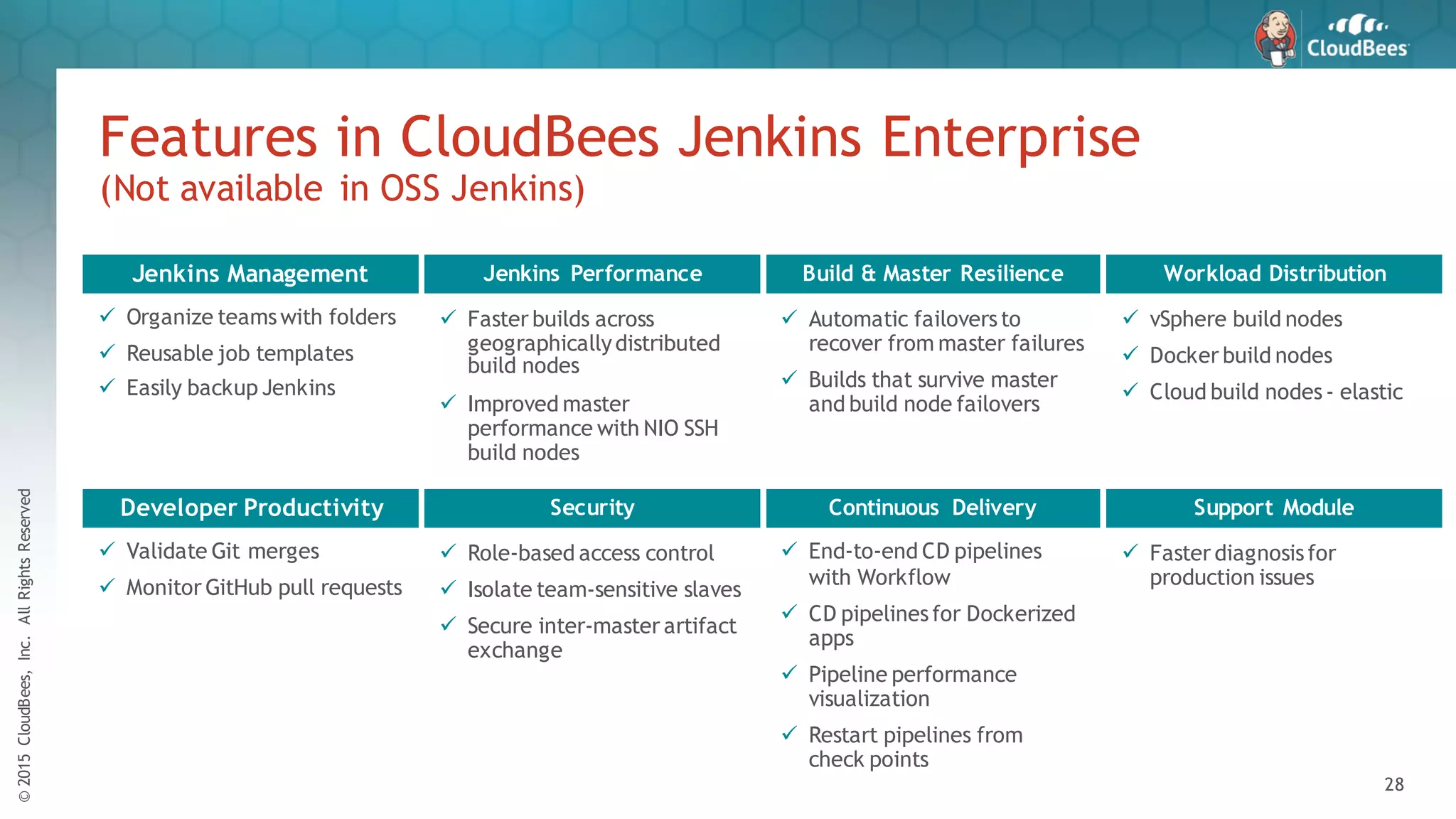 CloudBees

Features in CloudBees Jenkins Enterprise
(Not available in OSS Jenkins)

Jenkins Management
✓ Organize teams with folders
✓ Reusable job templates
✓ Easily backup Jenkins

Jenkins Performance
✓ Faster builds across geographically distributed build nodes
✓ Improved master performance with NIO SSH build nodes

Build & Master Resilience
✓ Automatic failovers to recover from master failures
✓ Builds that survive master and build node failovers

Workload Distribution
✓ vSphere build nodes
✓ Docker build nodes
✓ Cloud build nodes - elastic

Developer Productivity
✓ Validate Git merges
✓ Monitor GitHub pull requests

Security
✓ Role-based access control
✓ Isolate team-sensitive slaves
✓ Secure inter-master artifact exchange

Continuous Delivery
✓ End-to-end CD pipelines with Workflow
✓ CD pipelines for Dockerized apps
✓ Pipeline performance visualization
✓ Restart pipelines from check points

Support Module
✓ Faster diagnosis for production issues

© 2015 CloudBees, Inc. All Rights Reserved

28